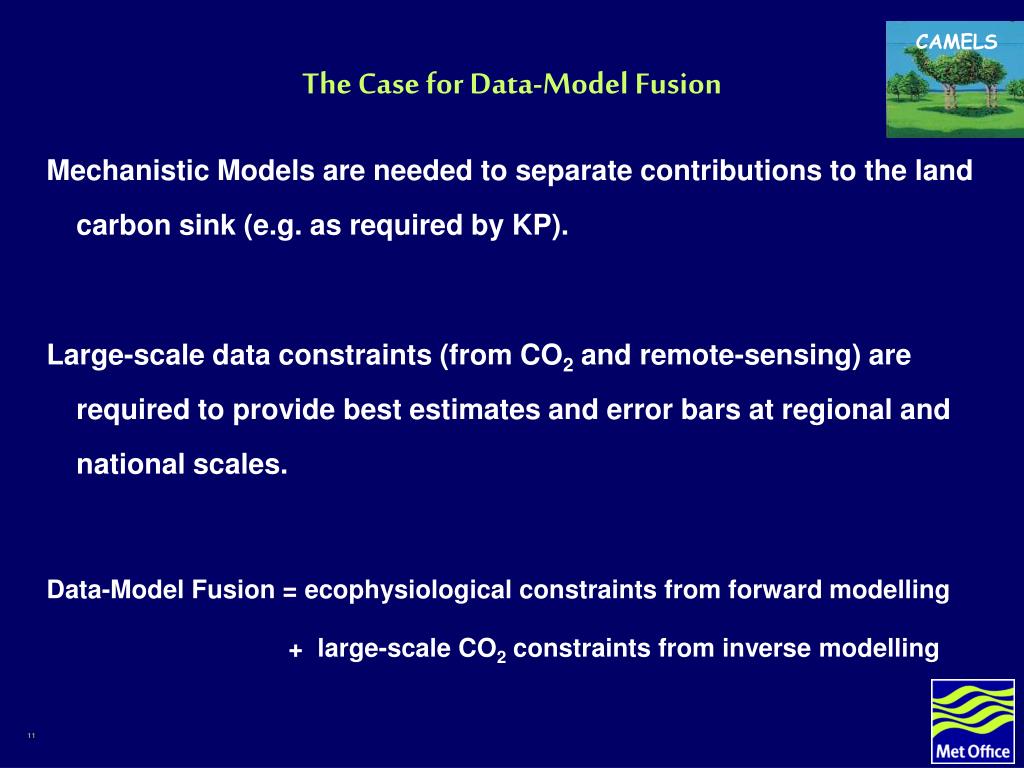 CAMELS

The Case for Data-Model Fusion

Mechanistic Models are needed to separate contributions to the land carbon sink (e.g. as required by KP).

Large-scale data constraints (from $CO_2$ and remote-sensing) are required to provide best estimates and error bars at regional and national scales.

Data-Model Fusion = ecophysiological constraints from forward modelling

+ large-scale $CO_2$ constraints from inverse modelling

11

Met Office